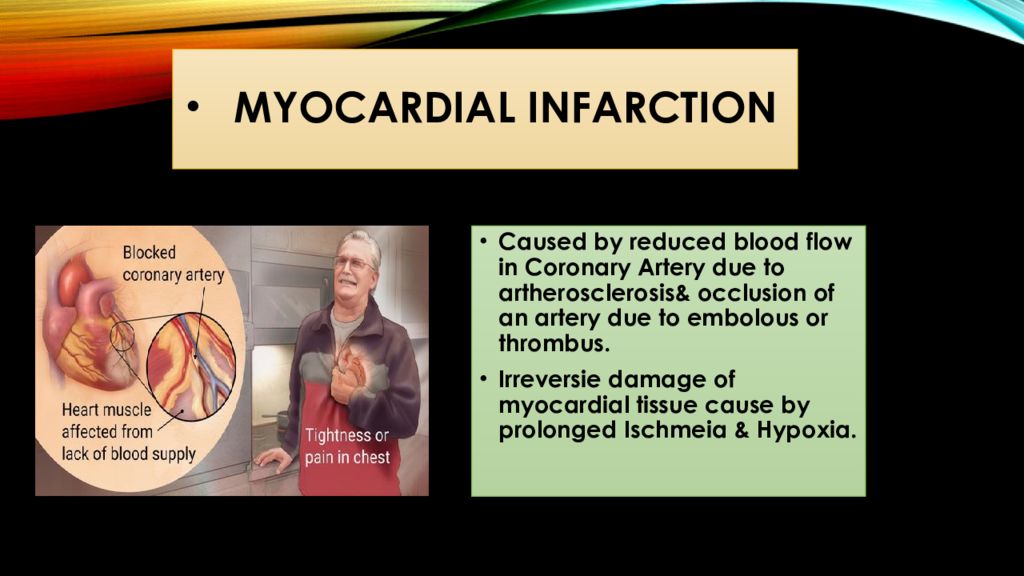 • MYOCARDIAL INFARCTION

Blocked coronary artery

Heart muscle affected from lack of blood supply

Tightness or pain in chest

• Caused by reduced blood flow in Coronary Artery due to artherosclerosis& occlusion of an artery due to embolous or thrombus.

• Irreversie damage of myocardial tissue cause by prolonged Ischmeia & Hypoxia.